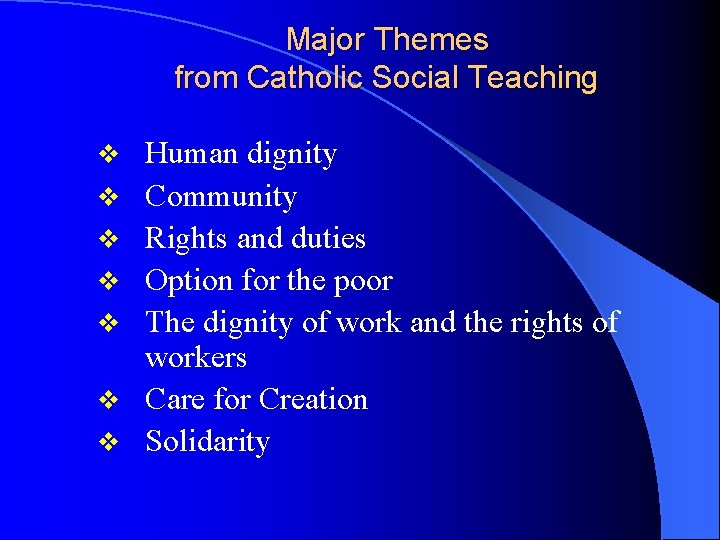 Major Themes
from Catholic Social Teaching

❖ Human dignity
❖ Community
❖ Rights and duties
❖ Option for the poor
❖ The dignity of work and the rights of workers
❖ Care for Creation
❖ Solidarity